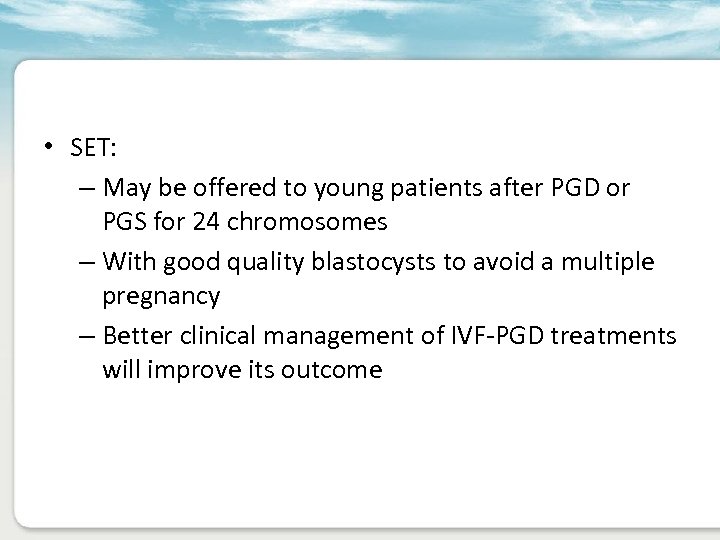 • SET:
– May be offered to young patients after PGD or PGS for 24 chromosomes
– With good quality blastocysts to avoid a multiple pregnancy
– Better clinical management of IVF-PGD treatments will improve its outcome